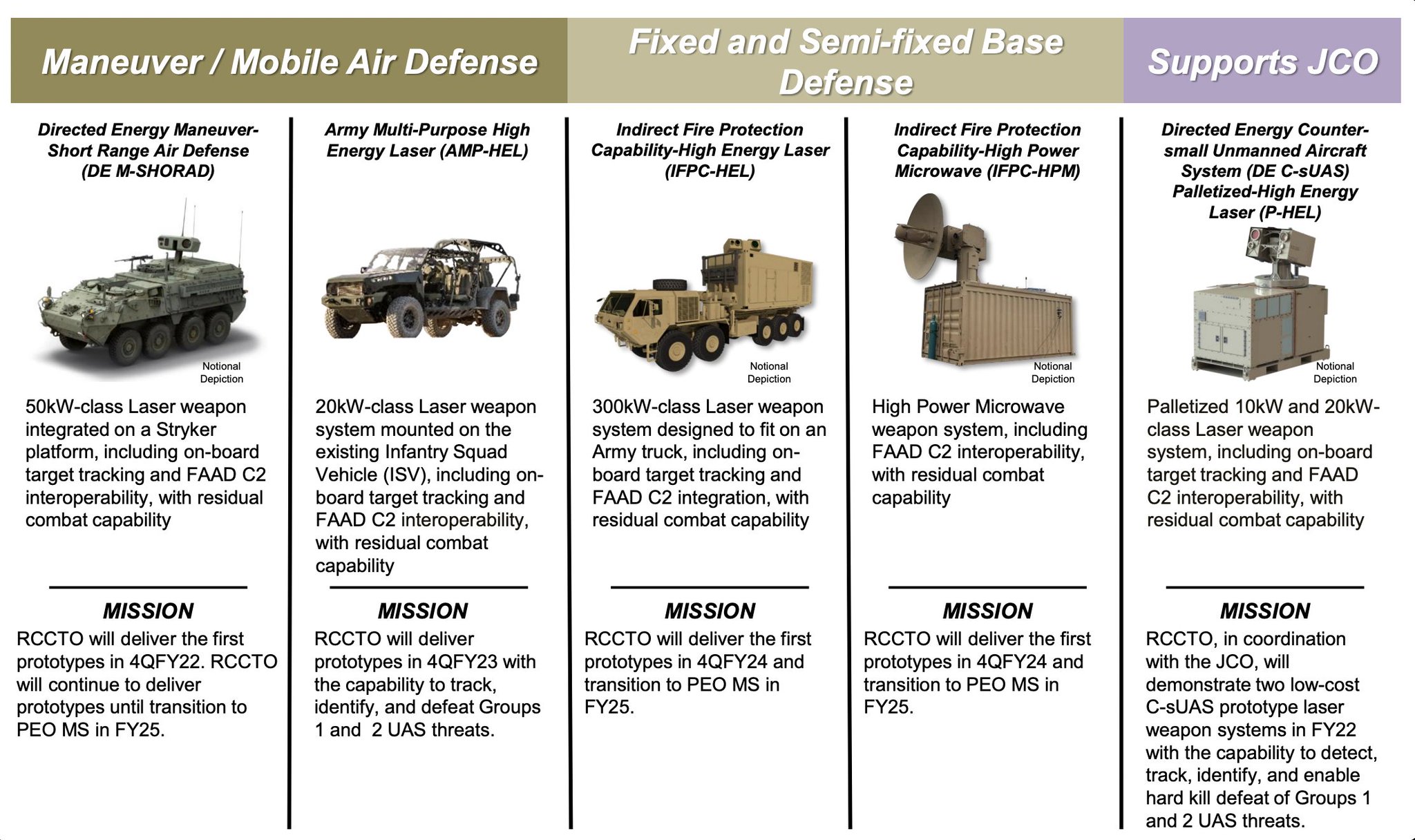 Maneuver / Mobile Air Defense

Fixed and Semi-fixed Base Defense

Supports JCO

Directed Energy Maneuver-Short Range Air Defense (DE M-SHORAD)

Notional Depiction

50kW-class Laser weapon integrated on a Stryker platform, including on-board target tracking and FAAD C2 interoperability, with residual combat capability

MISSION

RCCTO will deliver the first prototypes in 4QFY22. RCCTO will continue to deliver prototypes until transition to PEO MS in FY25.

Army Multi-Purpose High Energy Laser (AMP-HEL)

20kW-class Laser weapon system mounted on the existing Infantry Squad Vehicle (ISV), including on-board target tracking and FAAD C2 interoperability, with residual combat capability

MISSION

RCCTO will deliver prototypes in 4QFY23 with the capability to track, identify, and defeat Groups 1 and 2 UAS threats.

Indirect Fire Protection Capability-High Energy Laser (IFPC-HEL)

Notional Depiction

300kW-class Laser weapon system designed to fit on an Army truck, including on-board target tracking and FAAD C2 integration, with residual combat capability

MISSION

RCCTO will deliver the first prototypes in 4QFY24 and transition to PEO MS in FY25.

Indirect Fire Protection Capability-High Power Microwave (IFPC-HPM)

Notional Depiction

High Power Microwave weapon system, including FAAD C2 interoperability, with residual combat capability

MISSION

RCCTO will deliver the first prototypes in 4QFY24 and transition to PEO MS in FY25.

Directed Energy Counter-small Unmanned Aircraft System (DE C-sUAS) Palletized-High Energy Laser (P-HEL)

Notional Depiction

Palletized 10kW and 20kW-class Laser weapon system, including on-board target tracking and FAAD C2 interoperability, with residual combat capability

MISSION

RCCTO, in coordination with the JCO, will demonstrate two low-cost C-sUAS prototype laser weapon systems in FY22 with the capability to detect, track, identify, and enable hard kill defeat of Groups 1 and 2 UAS threats.